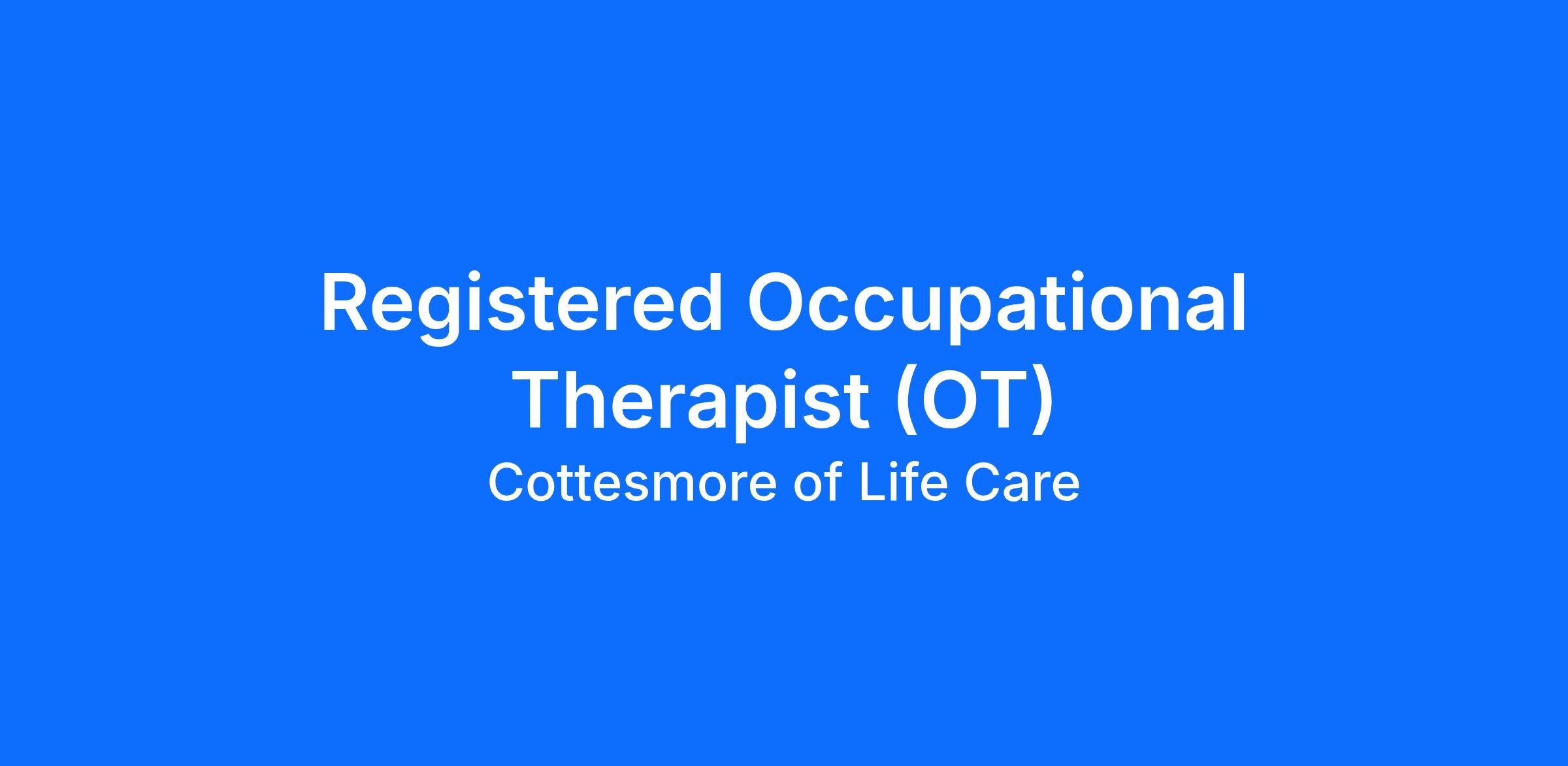 Registered Occupational Therapist (OT)

Cottesmore of Life Care